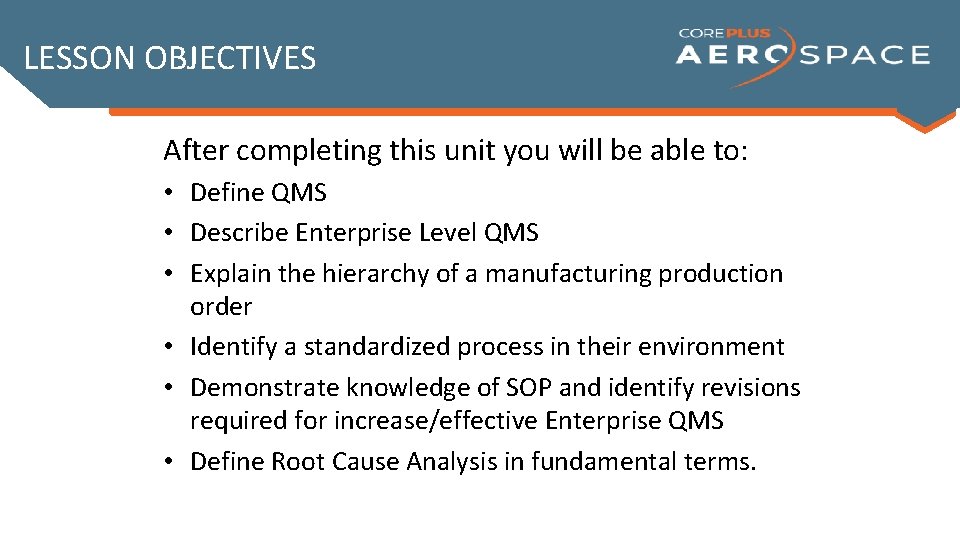 LESSON OBJECTIVES

COREPLUS AEROSPACE

After completing this unit you will be able to:

• Define QMS
• Describe Enterprise Level QMS
• Explain the hierarchy of a manufacturing production order
• Identify a standardized process in their environment
• Demonstrate knowledge of SOP and identify revisions required for increase/effective Enterprise QMS
• Define Root Cause Analysis in fundamental terms.